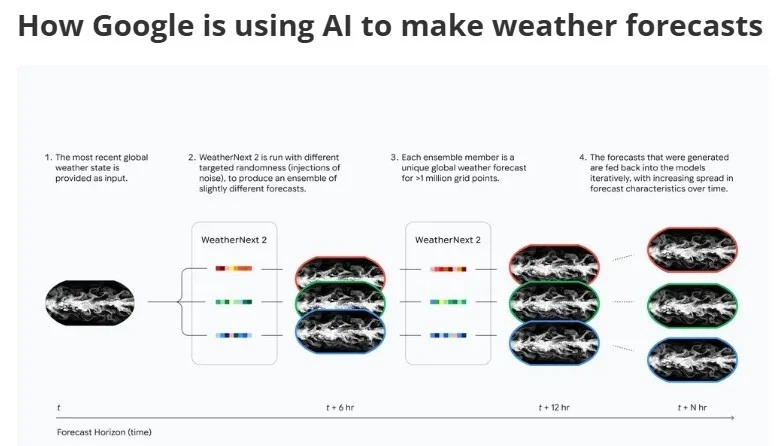 How Google is using AI to make weather forecasts

1. The most recent global weather state is provided as input.

2. WeatherNext 2 is run with different targeted randomness (injections of noise), to produce an ensemble of slightly different forecasts.

3. Each ensemble member is a unique global weather forecast for >1 million grid points.

4. The forecasts that were generated are fed back into the models iteratively, with increasing spread in forecast characteristics over time.

WeatherNext 2

WeatherNext 2

t

t + 6 hr

t + 12 hr

t + N hr

Forecast Horizon (time)